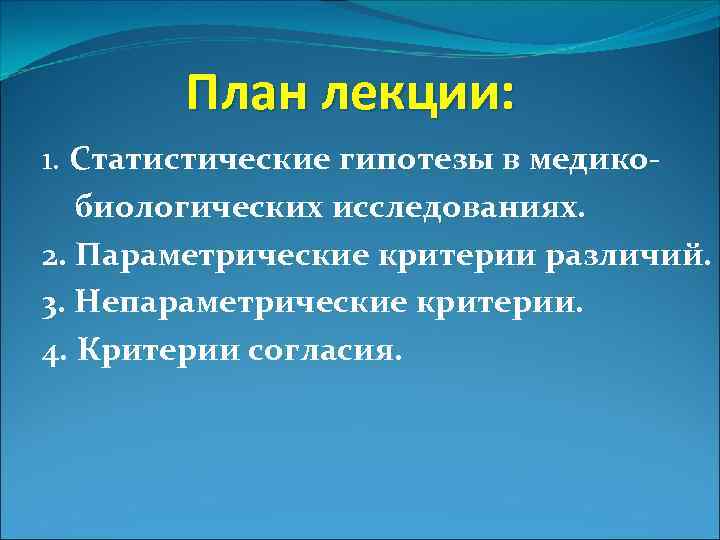 План лекции:

1. Статистические гипотезы в медико-биологических исследованиях.
2. Параметрические критерии различий.
3. Непараметрические критерии.
4. Критерии согласия.